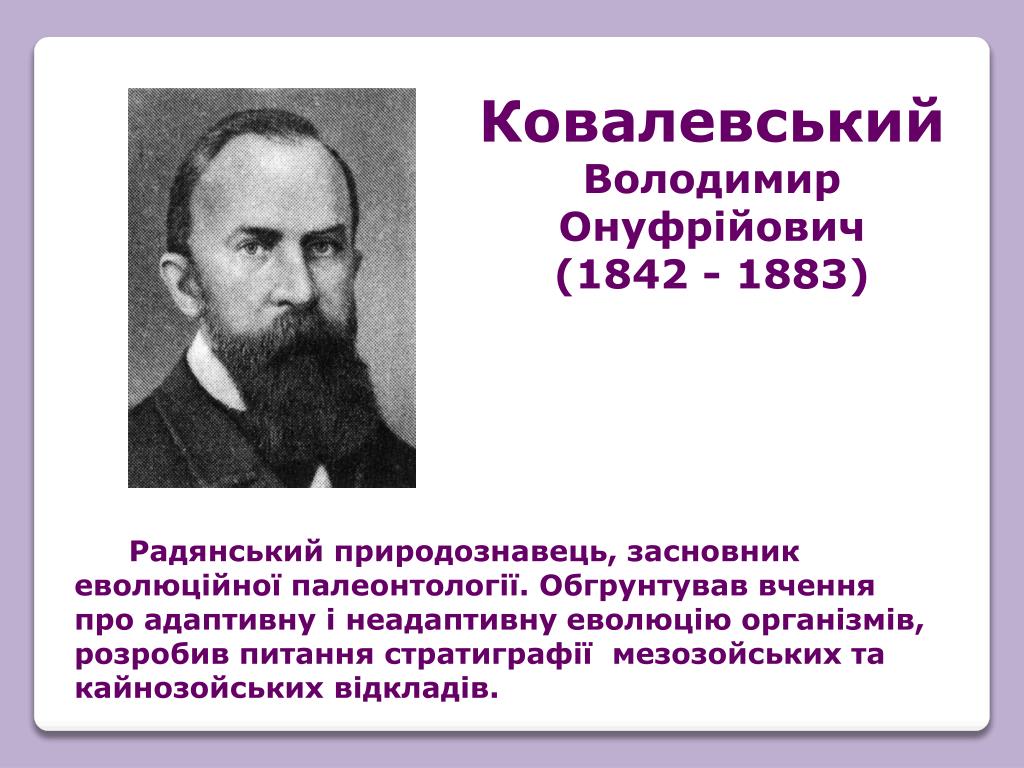 Ковалевський
Володимир
Онуфрійович
(1842 - 1883)

Радянський природознавець, засновник еволюційної палеонтології. Обгрунтував вчення про адаптивну і неадаптивну еволюцію організмів, розробив питання стратиграфії мезозойських та кайнозойських відкладів.